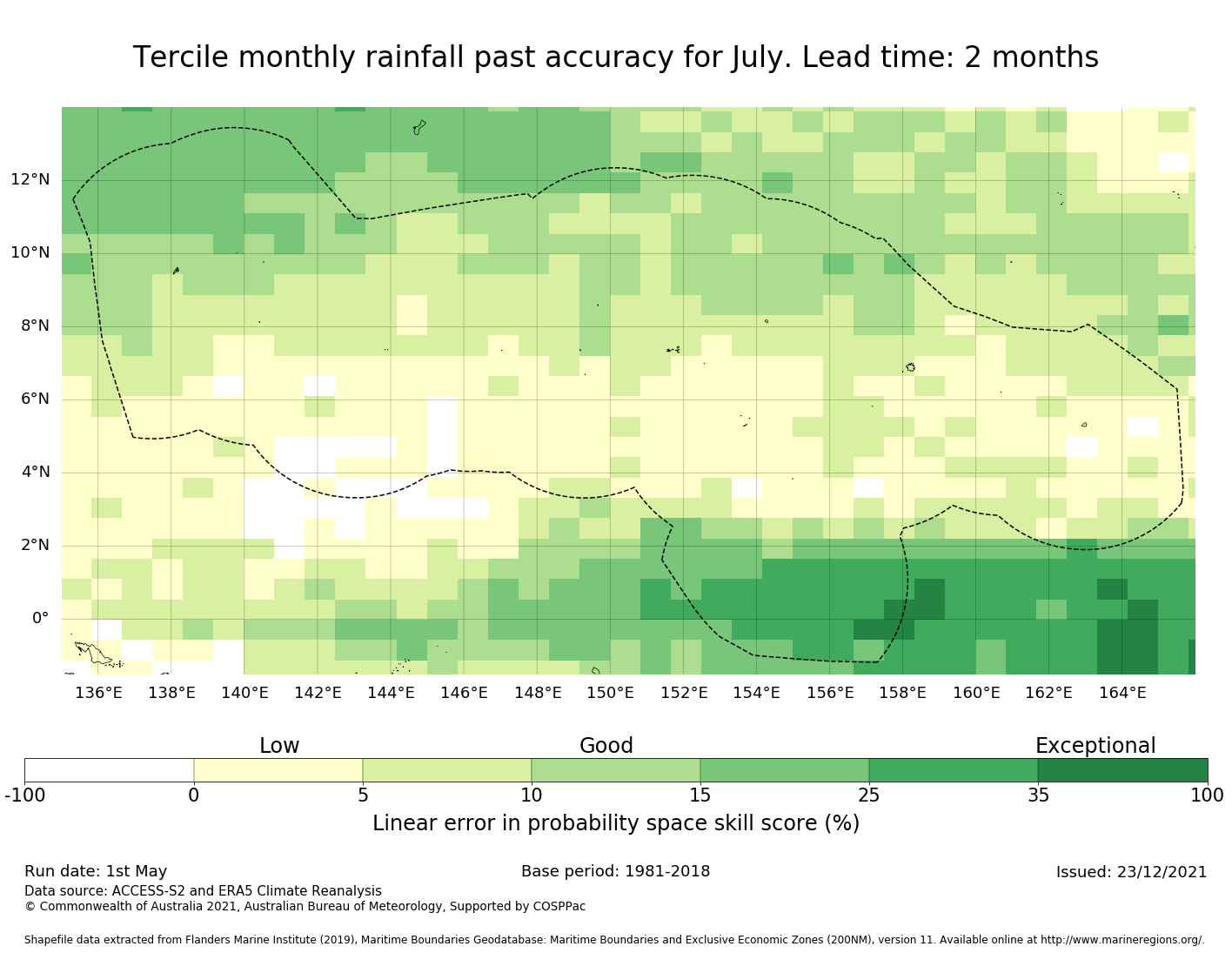 Tercile monthly rainfall past accuracy for July. Lead time: 2 months

12°N
10°N
8°N
6°N
4°N
2°N
0°

136°E 138°E 140°E 142°E 144°E 146°E 148°E 150°E 152°E 154°E 156°E 158°E 160°E 162°E 164°E

Low Good Exceptional

-100 0 5 10 15 25 35 100

Linear error in probability space skill score (%)

Run date: 1st May
Base period: 1981-2018
Issued: 23/12/2021
Data source: ACCESS-S2 and ERA5 Climate Reanalysis
© Commonwealth of Australia 2021, Australian Bureau of Meteorology, Supported by COSPPac

Shapefile data extracted from Flanders Marine Institute (2019), Maritime Boundaries Geodatabase: Maritime Boundaries and Exclusive Economic Zones (200NM), version 11. Available online at http://www.marineregions.org/.